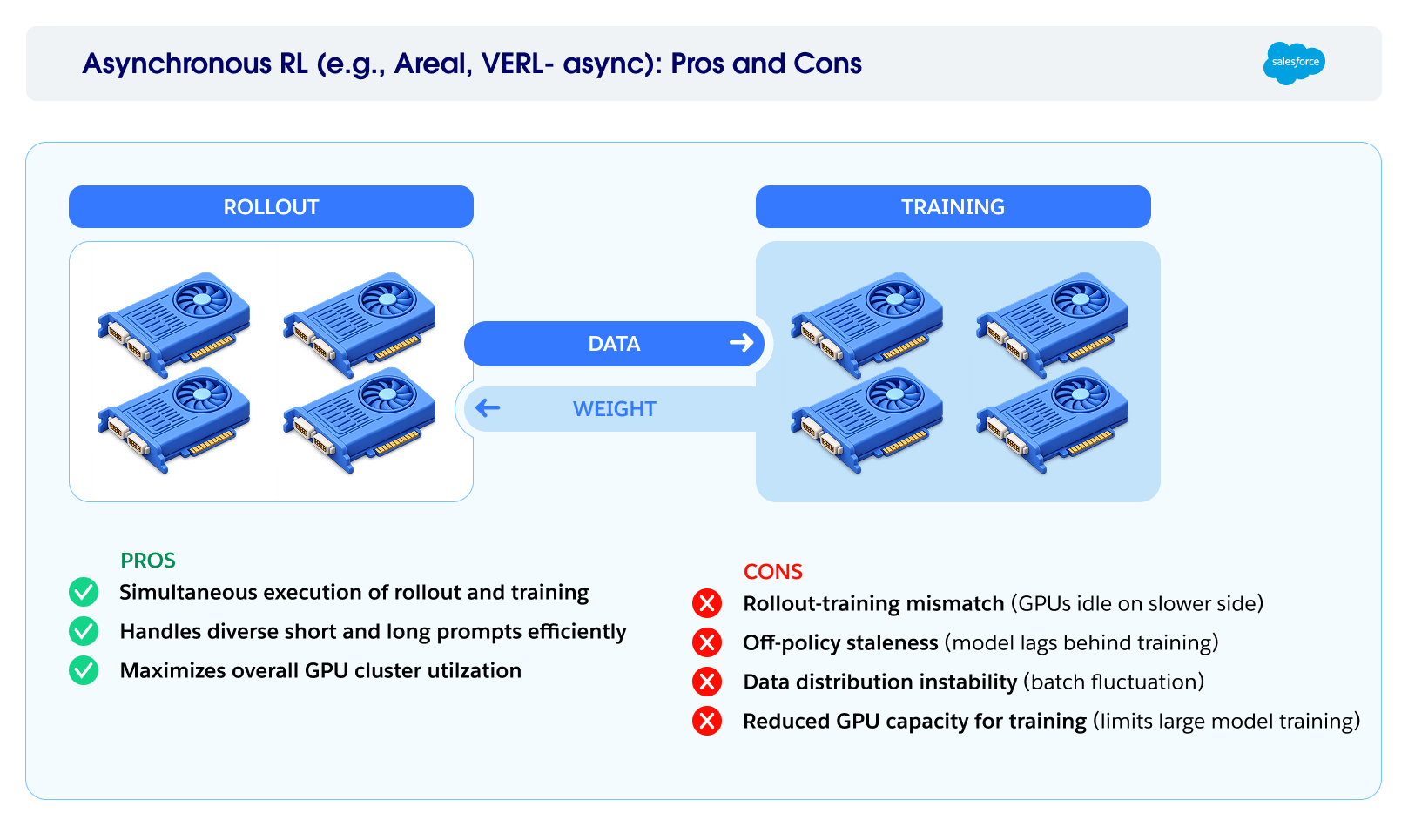 Asynchronous RL (e.g., Areal, VERL- async): Pros and Cons

salesforce

ROLLOUT

TRAINING

DATA

WEIGHT

PROS
Simultaneous execution of rollout and training
Handles diverse short and long prompts efficiently
Maximizes overall GPU cluster utilzation

CONS
Rollout-training mismatch (GPUs idle on slower side)
Off-policy staleness (model lags behind training)
Data distribution instability (batch fluctuation)
Reduced GPU capacity for training (limits large model training)